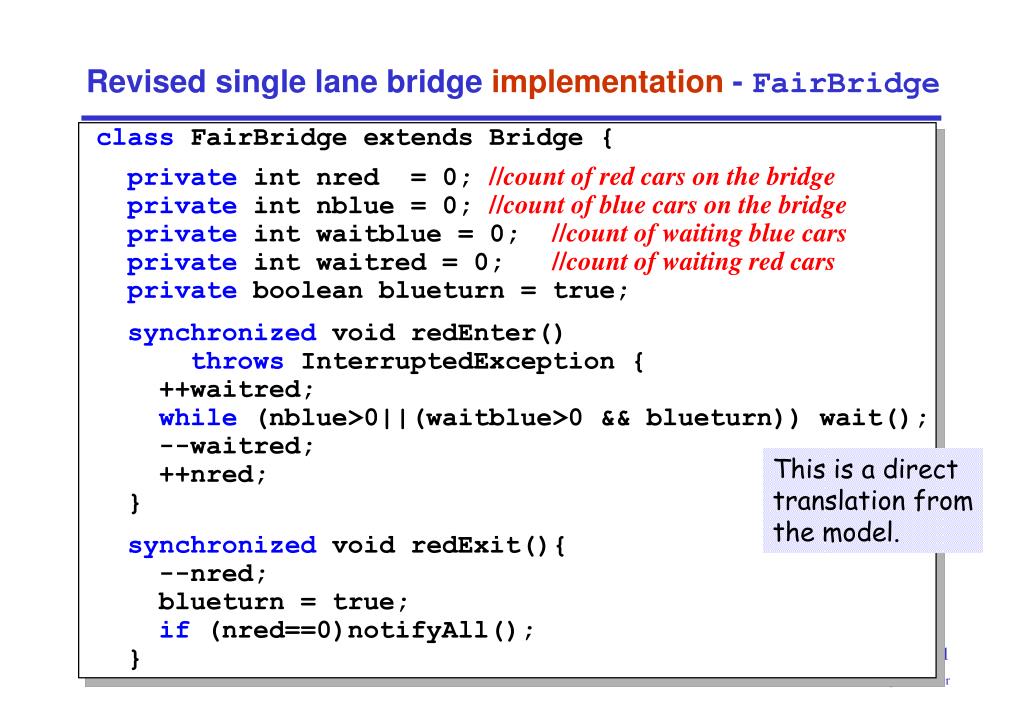 Revised single lane bridge implementation - FairBridge

class FairBridge extends Bridge {
  private int nred  = 0; //count of red cars on the bridge
  private int nblue = 0; //count of blue cars on the bridge
  private int waitblue = 0;   //count of waiting blue cars
  private int waitred = 0;    //count of waiting red cars
  private boolean blueturn = true;

  synchronized void redEnter()
      throws InterruptedException {
    ++waitred;
    while (nblue>0||(waitblue>0 && blueturn)) wait();
    --waitred;
    ++nred;
  }

  synchronized void redExit(){
    --nred;
    blueturn = true;
    if (nred==0)notifyAll();
  }

This is a direct translation from the model.